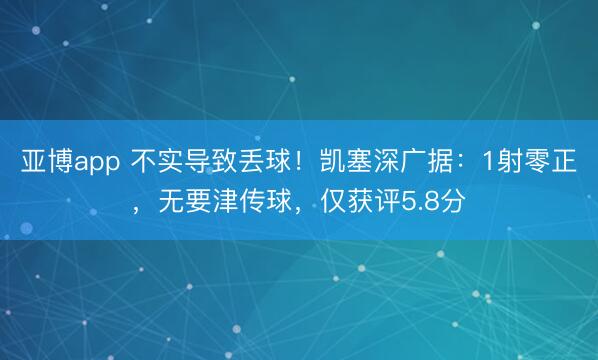 亚博app 不实导致丢球！凯塞深广据：1射零正，无要津传球，仅获评5.8分